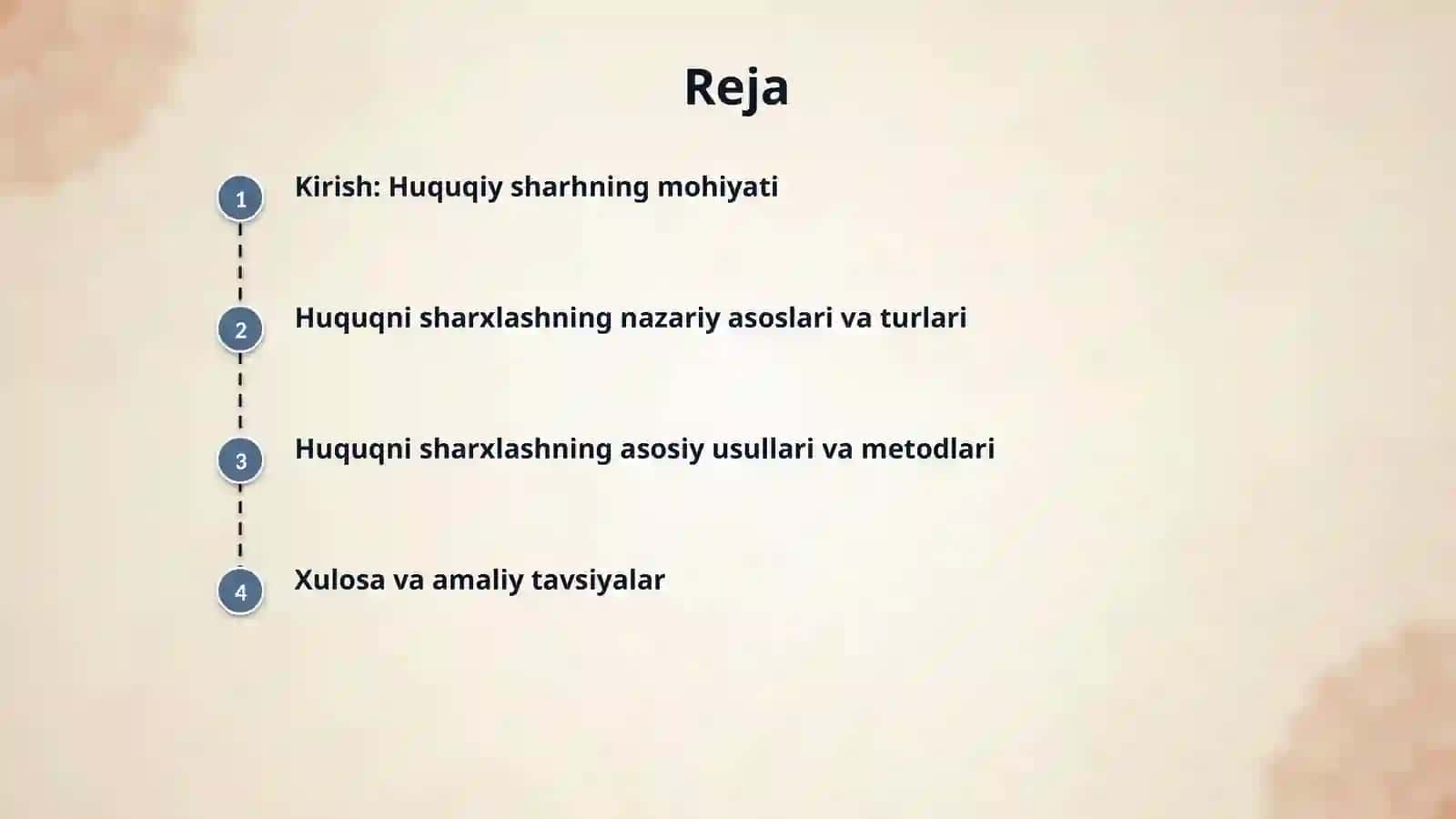 Reja

1

Kirish: Huquqiy sharhning mohiyati

2

Huquqni sharxlashning nazariy asoslari va turlari

3

Huquqni sharxlashning asosiy usullari va metodlari

4

Xulosa va amaliy tavsiyalar